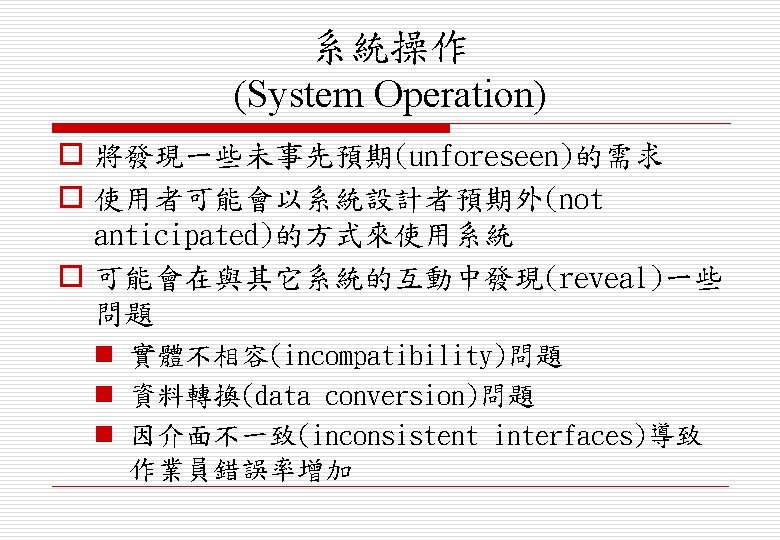 系統操作
(System Operation)

將發現一些未事先預期(unforeseen)的需求

使用者可能會以系統設計者預期外(not anticipated)的方式來使用系統

可能會在與其它系統的互動中發現(reveal)一些問題

實體不相容(incompatibility)問題

資料轉換(data conversion)問題

因介面不一致(inconsistent interfaces)導致作業員錯誤率增加